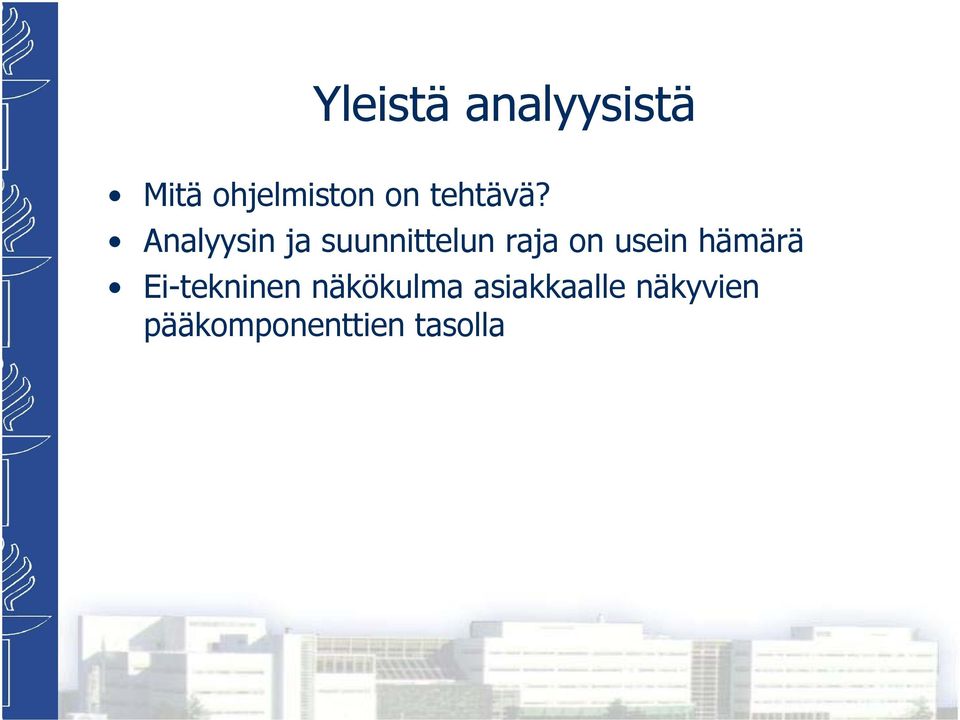 Yleistä analyysistä

• Mitä ohjelmiston on tehtävä?
• Analyysin ja suunnittelun raja on usein hämärä
• Ei-tekninen näkökulma asiakkaalle näkyvien pääkomponenttien tasolla